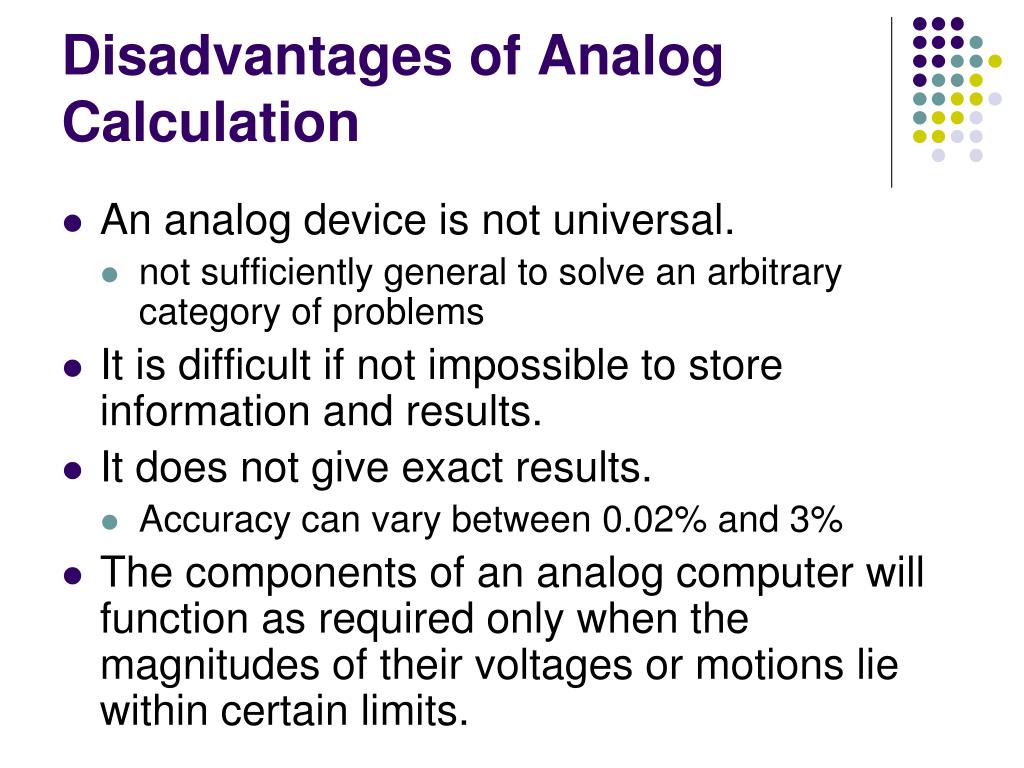 Disadvantages of Analog Calculation

- An analog device is not universal.
  - not sufficiently general to solve an arbitrary category of problems
- It is difficult if not impossible to store information and results.
- It does not give exact results.
  - Accuracy can vary between 0.02% and 3%
- The components of an analog computer will function as required only when the magnitudes of their voltages or motions lie within certain limits.